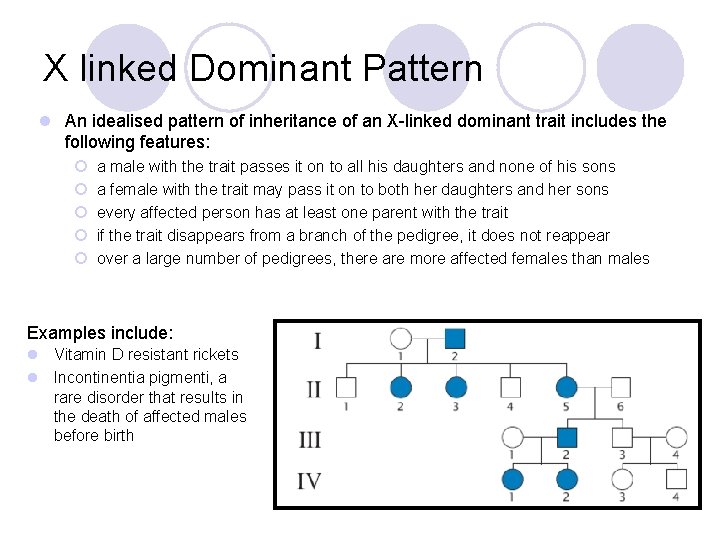 X linked Dominant Pattern

An idealised pattern of inheritance of an X-linked dominant trait includes the following features:

a male with the trait passes it on to all his daughters and none of his sons

a female with the trait may pass it on to both her daughters and her sons

every affected person has at least one parent with the trait

if the trait disappears from a branch of the pedigree, it does not reappear

over a large number of pedigrees, there are more affected females than males

Examples include:

Vitamin D resistant rickets

Incontinentia pigmenti, a rare disorder that results in the death of affected males before birth

I
1 2
II
1 2 3 4 5 6
III
1 2 3 4
IV
1 2 3 4